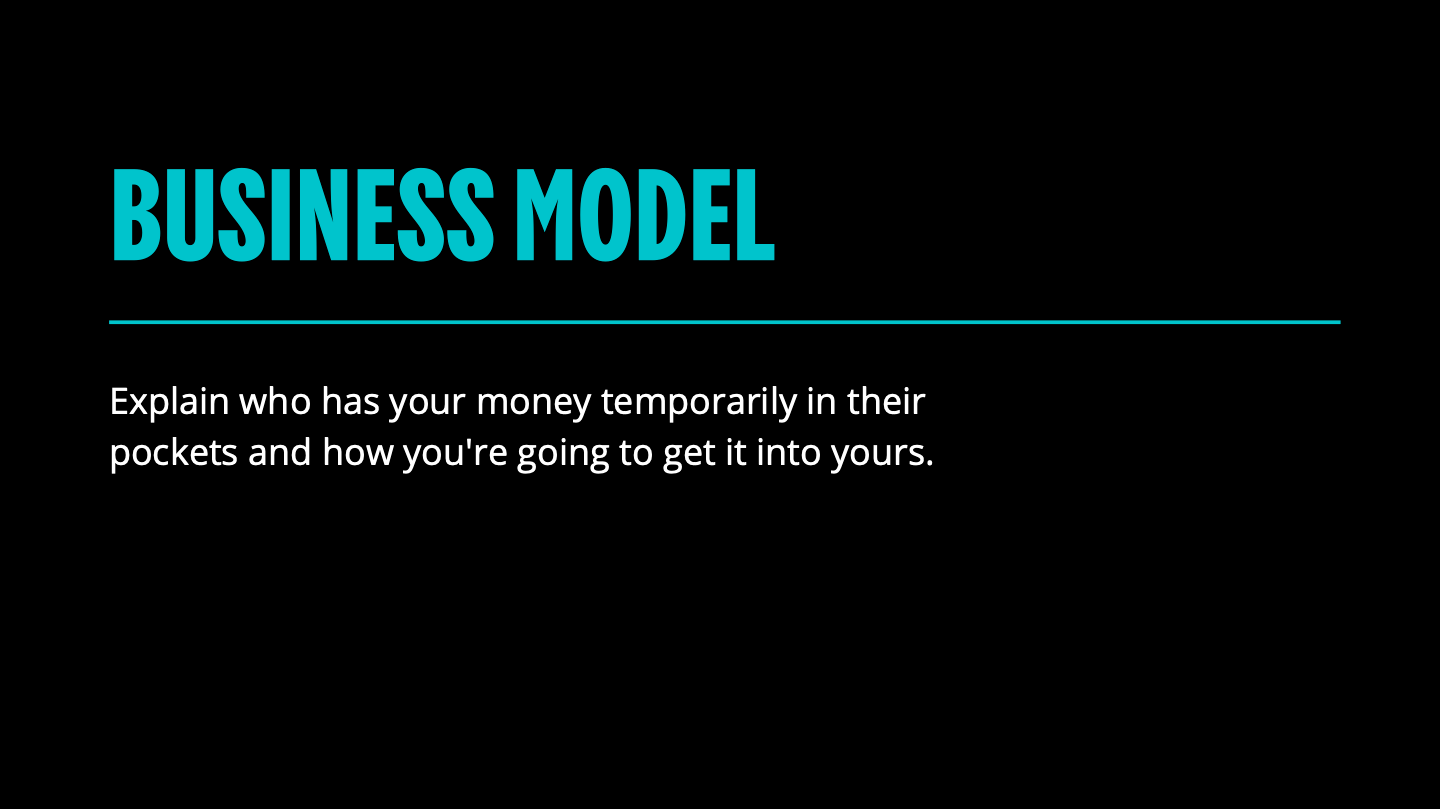 BUSINESS MODEL

Explain who has your money temporarily in their pockets and how you're going to get it into yours.